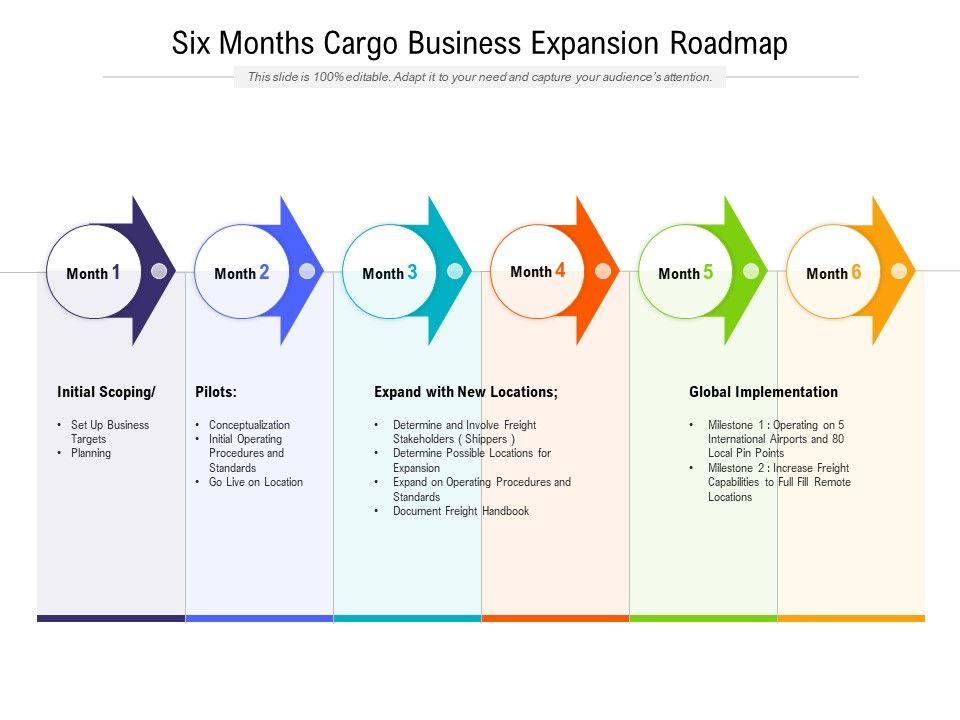 Six Months Cargo Business Expansion Roadmap

This slide is 100% editable. Adapt it to your need and capture your audience's attention.

Month 1

Month 2

Month 3

Month 4

Month 5

Month 6

Initial Scoping/

• Set Up Business Targets
• Planning

Pilots:

• Conceptualization
• Initial Operating Procedures and Standards
• Go Live on Location

Expand with New Locations;

• Determine and Involve Freight Stakeholders ( Shippers )
• Determine Possible Locations for Expansion
• Expand on Operating Procedures and Standards
• Document Freight Handbook

Global Implementation

• Milestone 1 : Operating on 5 International Airports and 80 Local Pin Points
• Milestone 2 : Increase Freight Capabilities to Full Fill Remote Locations